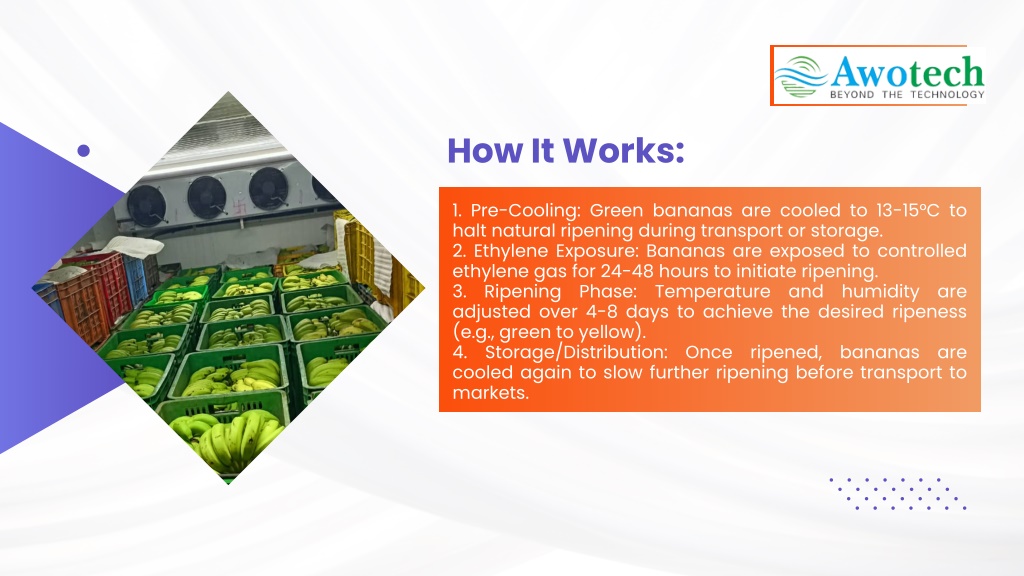 Awotech
BEYOND THE TECHNOLOGY

How It Works:

1. Pre-Cooling: Green bananas are cooled to 13-15°C to halt natural ripening during transport or storage.
2. Ethylene Exposure: Bananas are exposed to controlled ethylene gas for 24-48 hours to initiate ripening.
3. Ripening Phase: Temperature and humidity are adjusted over 4-8 days to achieve the desired ripeness (e.g., green to yellow).
4. Storage/Distribution: Once ripened, bananas are cooled again to slow further ripening before transport to markets.